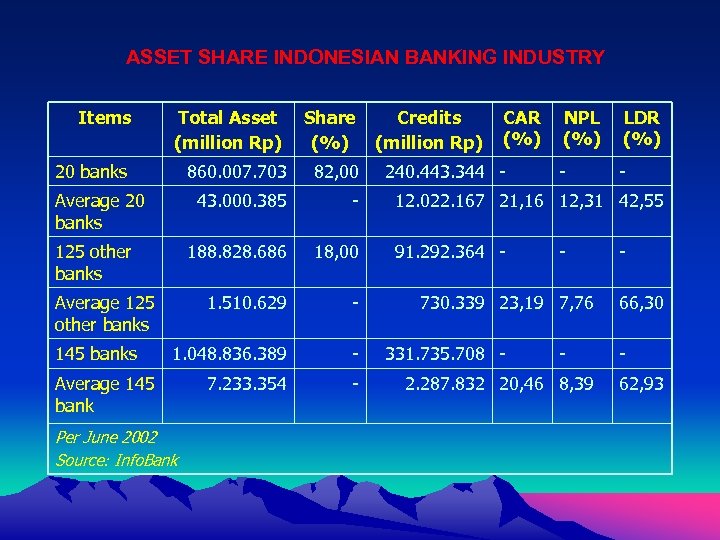 ASSET SHARE INDONESIAN BANKING INDUSTRY

| Items | Total Asset (million Rp) | Share (%) | Credits (million Rp) | CAR (%) | NPL (%) | LDR (%) |
|---|---|---|---|---|---|---|
| 20 banks | 860.007.703 | 82,00 | 240.443.344 | - | - | - |
| Average 20 banks | 43.000.385 | - | 12.022.167 | 21,16 | 12,31 | 42,55 |
| 125 other banks | 188.828.686 | 18,00 | 91.292.364 | - | - | - |
| Average 125 other banks | 1.510.629 | - | 730.339 | 23,19 | 7,76 | 66,30 |
| 145 banks | 1.048.836.389 | - | 331.735.708 | - | - | - |
| Average 145 bank | 7.233.354 | - | 2.287.832 | 20,46 | 8,39 | 62,93 |

Per June 2002
Source: InfoBank